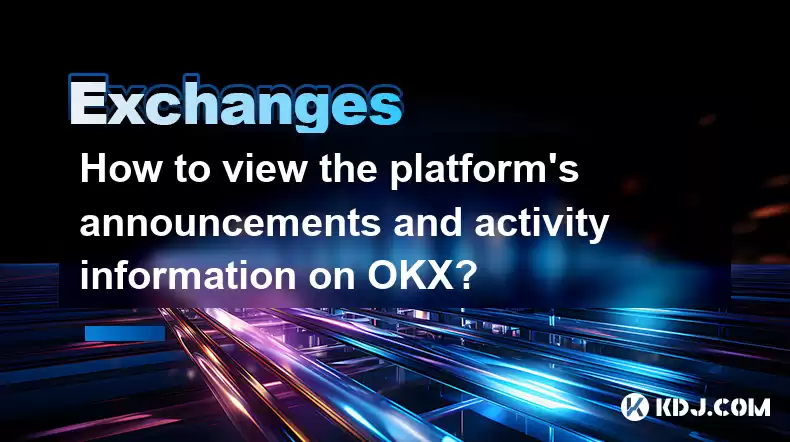 Exchanges

How to view the platform's announcements and activity information on OKX?

KDJ.COM